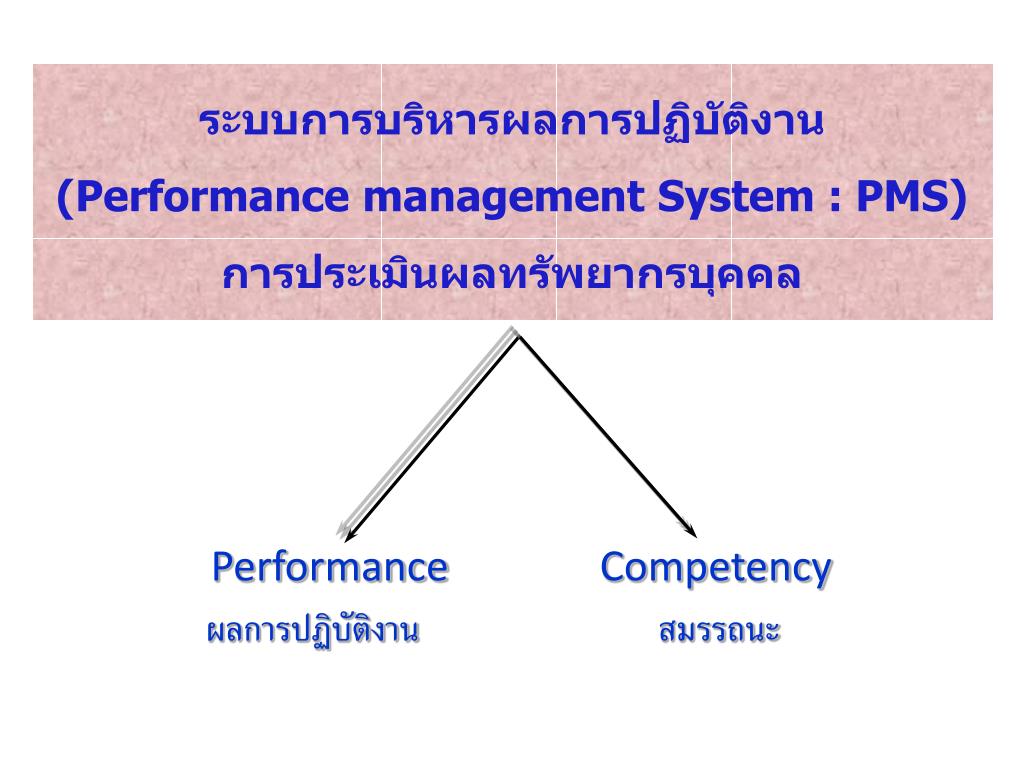 ระบบการบริหารผลการปฏิบัติงาน
(Performance management System : PMS)

การประเมินผลทรัพยากรบุคคล

Performance
ผลการปฏิบัติงาน

Competency
สมรรถนะ